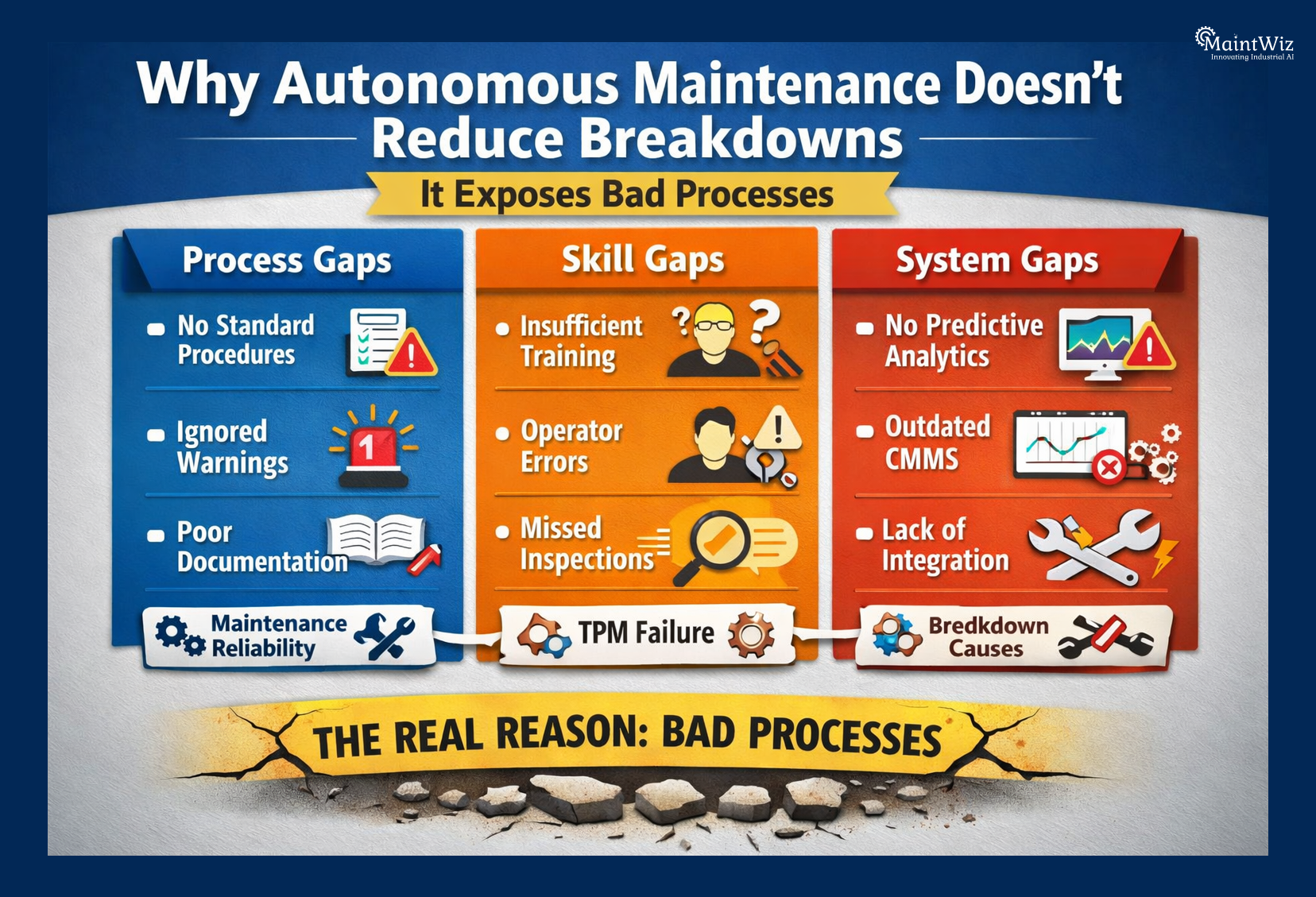 MaintWiz
Innovating Industrial AI

Why Autonomous Maintenance Doesn't Reduce Breakdowns

It Exposes Bad Processes

Process Gaps

- No Standard Procedures
- Ignored Warnings
- Poor Documentation

Maintenance Reliability

Skill Gaps

- Insufficient Training
- Operator Errors
- Missed Inspections

TPM Failure

System Gaps

- No Predictive Analytics
- Outdated CMMS
- Lack of Integration

Bredkdown Causes

THE REAL REASON: BAD PROCESSES